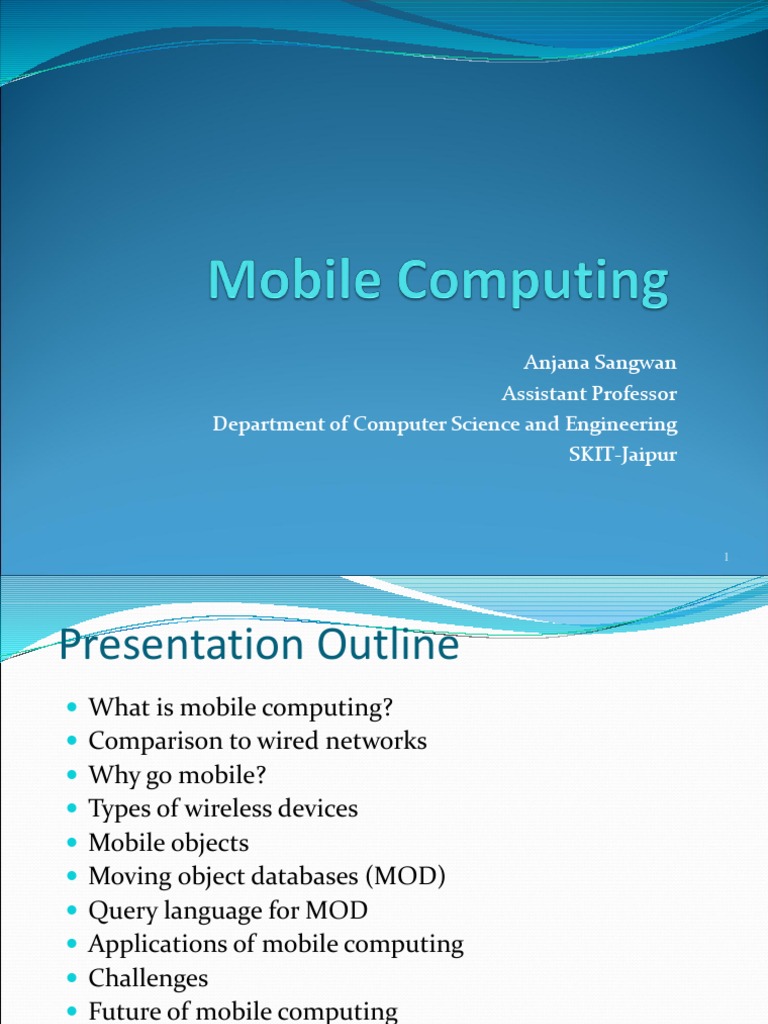 Mobile Computing

Anjana Sangwan
Assistant Professor
Department of Computer Science and Engineering
SKIT-Jaipur

1

Presentation Outline

- What is mobile computing?
- Comparison to wired networks
- Why go mobile?
- Types of wireless devices
- Mobile objects
- Moving object databases (MOD)
- Query language for MOD
- Applications of mobile computing
- Challenges
- Future of mobile computing